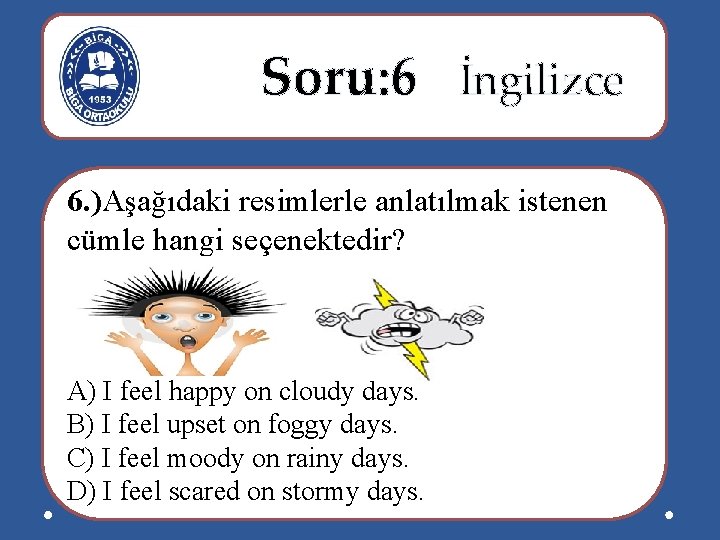 BİGA
1953
BİGA ORTAOKULU

Soru:6 İngilizce

6.)Aşağıdaki resimlerle anlatılmak istenen cümle hangi seçenektedir?

A) I feel happy on cloudy days.
B) I feel upset on foggy days.
C) I feel moody on rainy days.
D) I feel scared on stormy days.